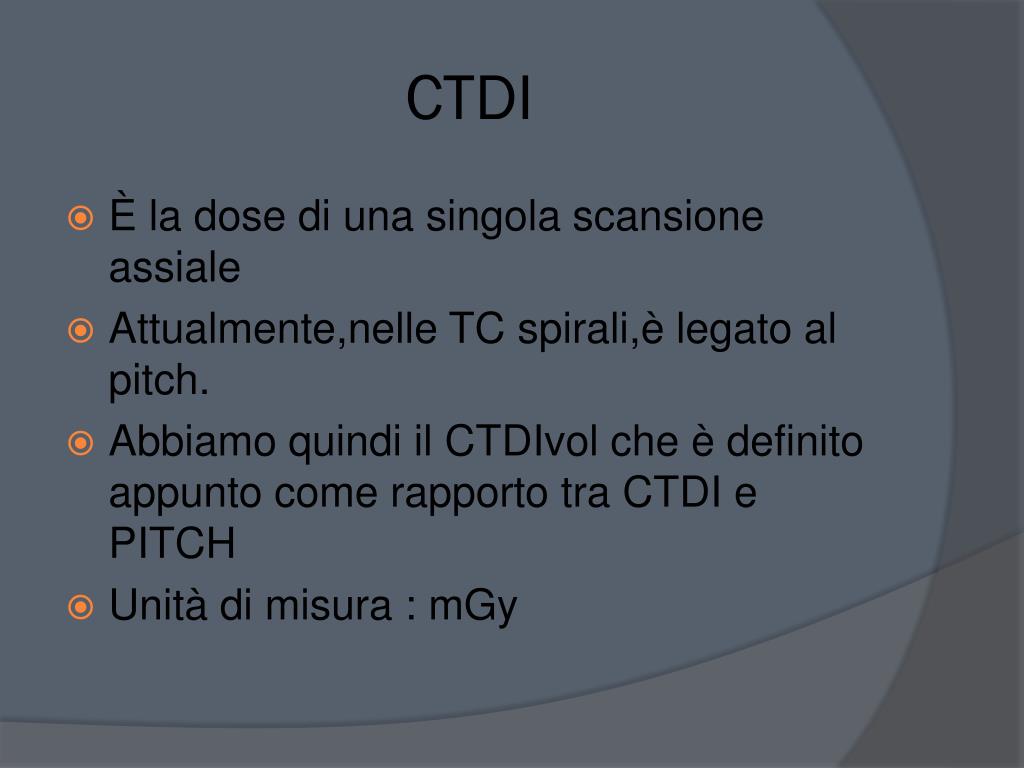 CTDI

È la dose di una singola scansione assiale

Attualmente,nelle TC spirali,è legato al pitch.

Abbiamo quindi il CTDIvol che è definito appunto come rapporto tra CTDI e PITCH

Unità di misura : mGy